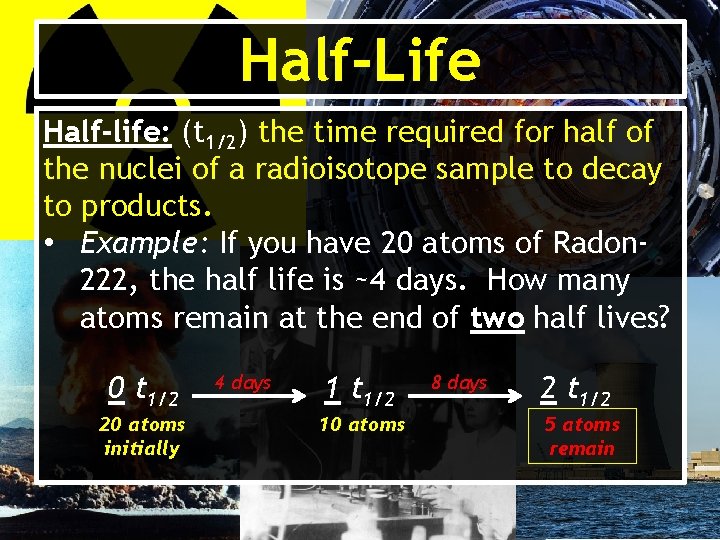 Half-Life

Half-life: ($t_{1/2}$) the time required for half of the nuclei of a radioisotope sample to decay to products.

• Example: If you have 20 atoms of Radon-222, the half life is ~4 days. How many atoms remain at the end of two half lives?

0 $t_{1/2}$ 4 days 1 $t_{1/2}$ 8 days 2 $t_{1/2}$

20 atoms initially

10 atoms

5 atoms remain